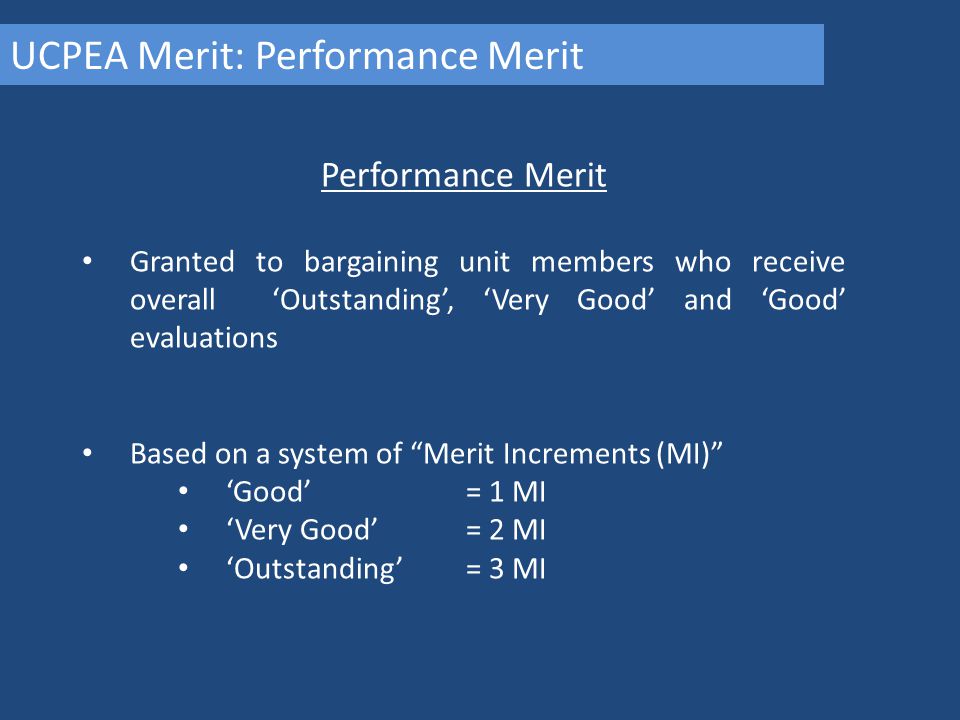 UCPEA Merit: Performance Merit

Performance Merit

• Granted to bargaining unit members who receive overall ‘Outstanding’, ‘Very Good’ and ‘Good’ evaluations

• Based on a system of “Merit Increments (MI)”
  • ‘Good’ = 1 MI
  • ‘Very Good’ = 2 MI
  • ‘Outstanding’ = 3 MI